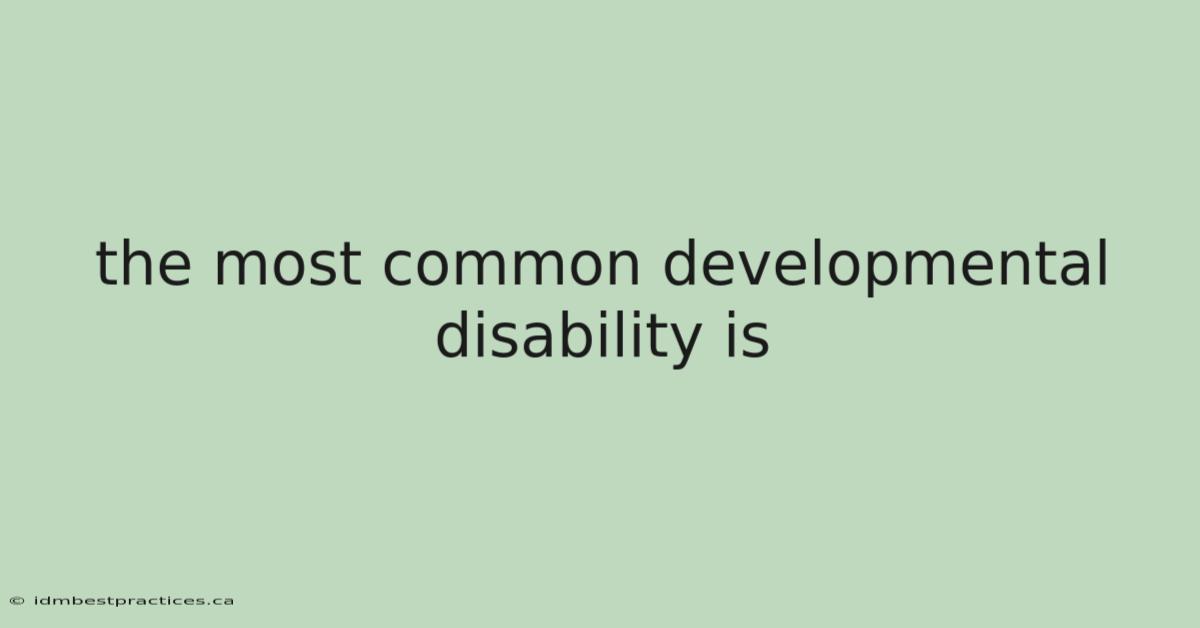 the most common developmental disability is

© idmbestpractices.ca